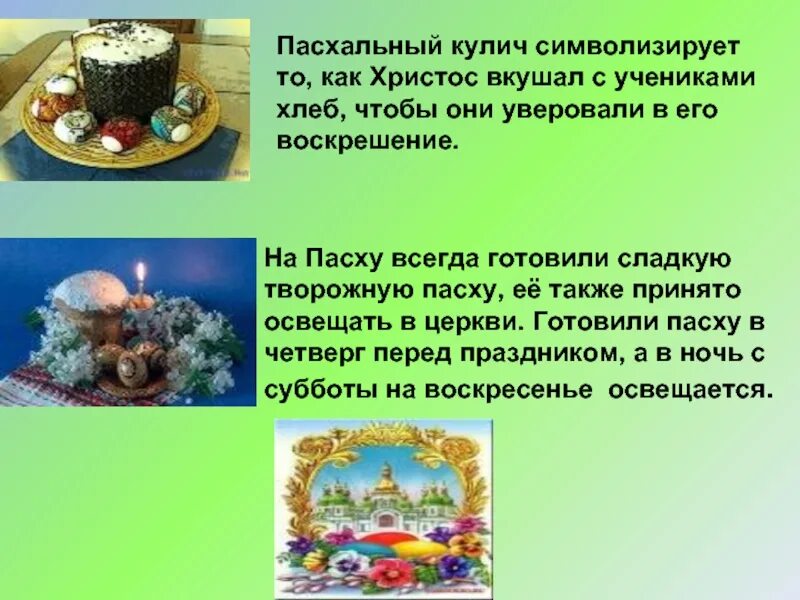 Пасхальный кулич символизирует то, как Христос вкушал с учениками хлеб, чтобы они уверовали в его воскрешение.

На Пасху всегда готовили сладкую творожную пасху, её также принято освещать в церкви. Готовили пасху в четверг перед праздником, а в ночь с субботы на воскресенье освещается.